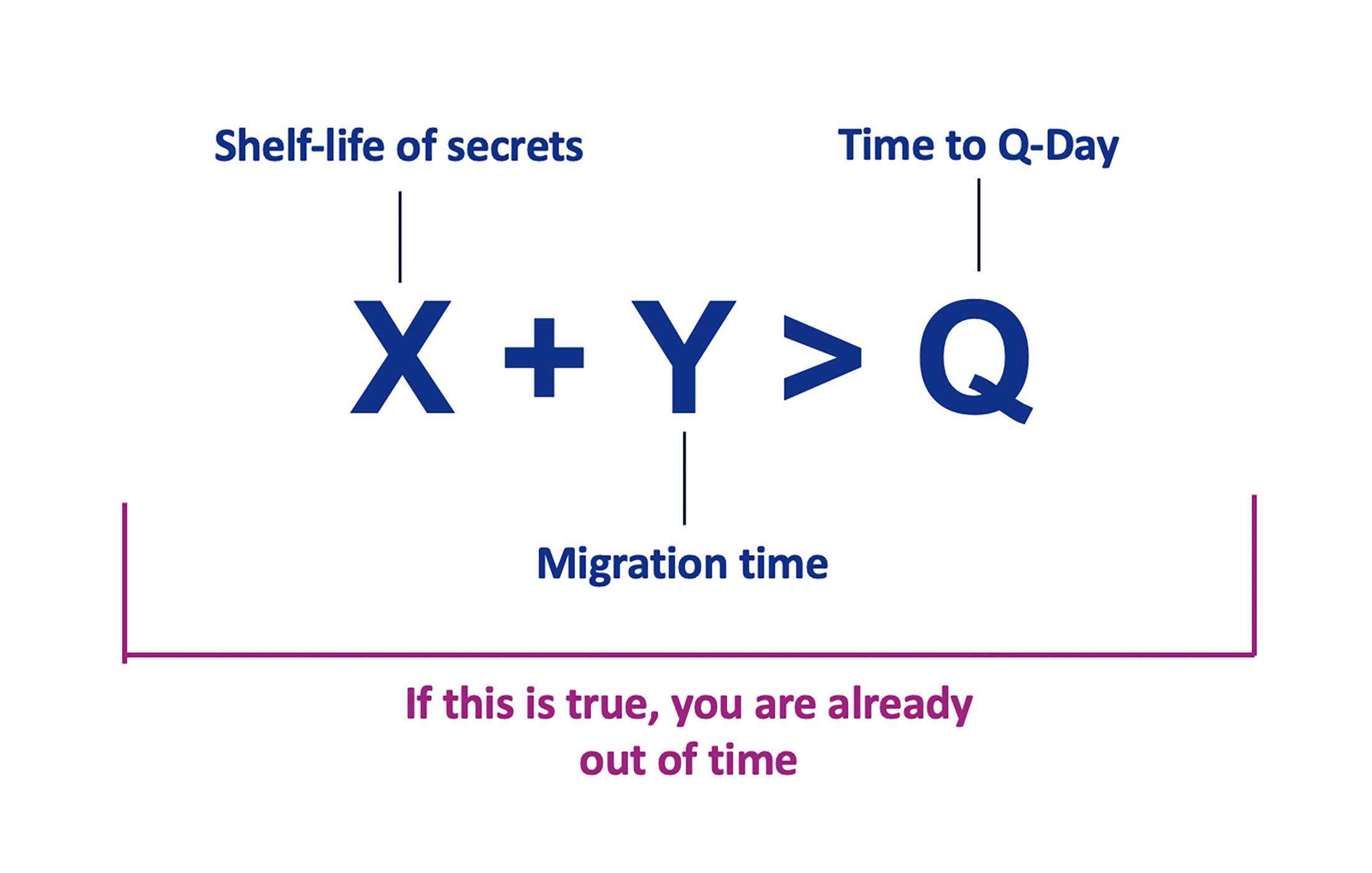 Shelf-life of secrets

Time to Q-Day

$X + Y > Q$

Migration time

If this is true, you are already out of time